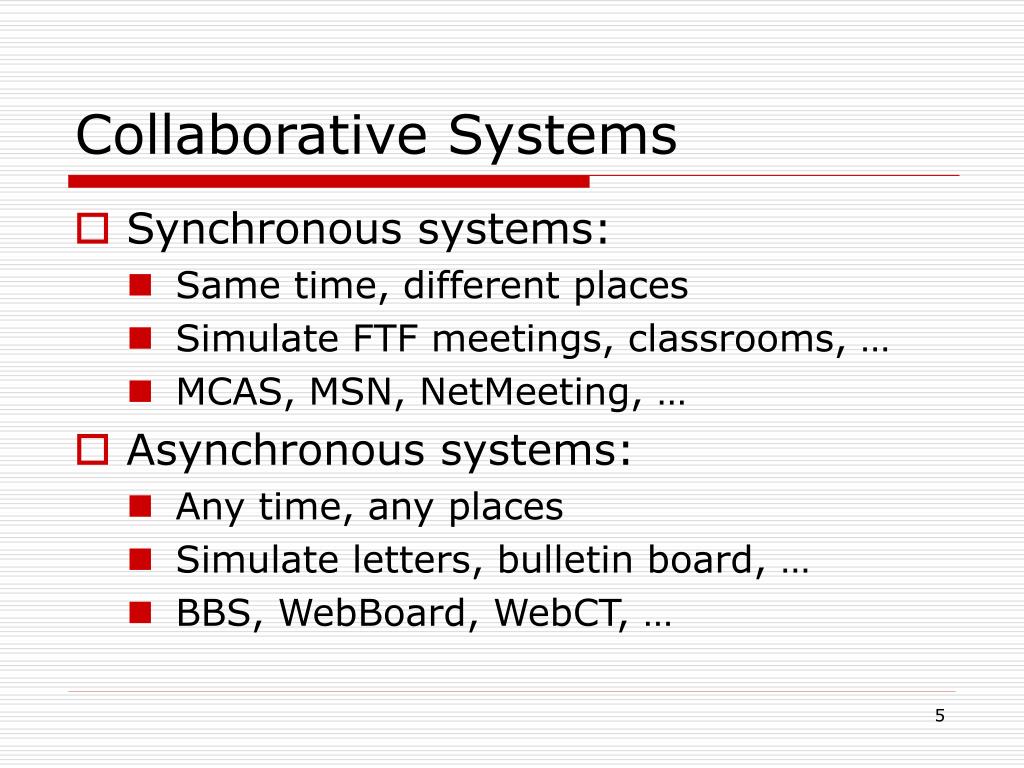 Collaborative Systems

Synchronous systems:
Same time, different places
Simulate FTF meetings, classrooms, …
MCAS, MSN, NetMeeting, …

Asynchronous systems:
Any time, any places
Simulate letters, bulletin board, …
BBS, WebBoard, WebCT, …

5